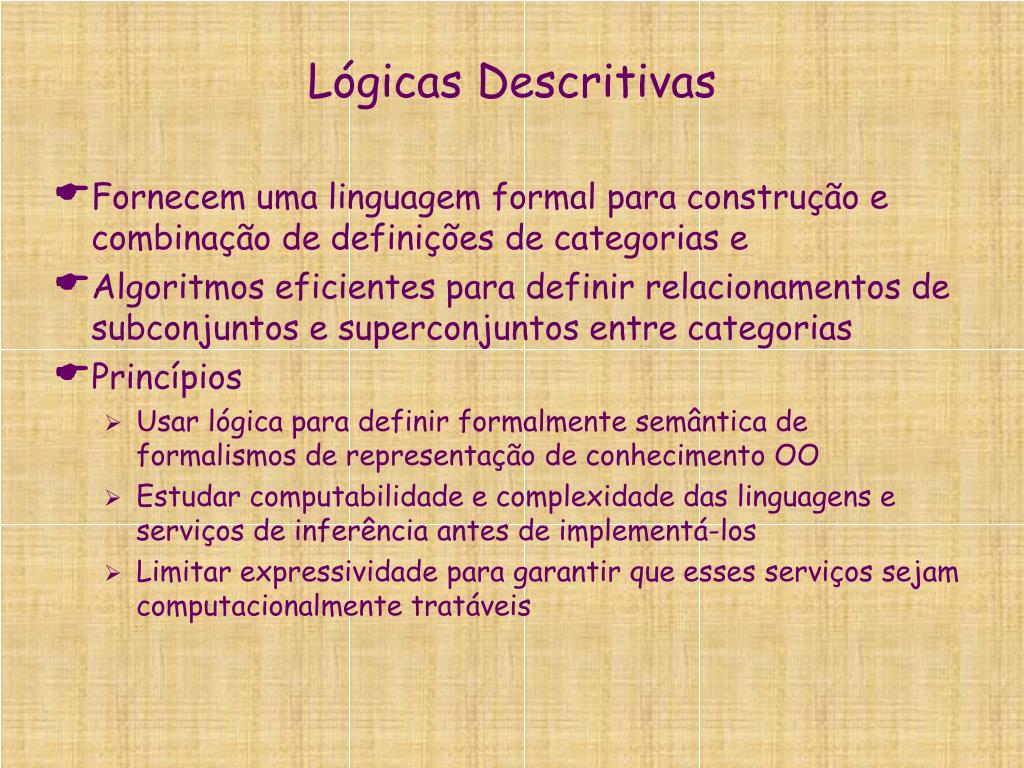 Lógicas Descritivas

Fornecem uma linguagem formal para construção e combinação de definições de categorias e

Algoritmos eficientes para definir relacionamentos de subconjuntos e superconjuntos entre categorias

Princípios

Usar lógica para definir formalmente semântica de formalismos de representação de conhecimento OO

Estudar computabilidade e complexidade das linguagens e serviços de inferência antes de implementá-los

Limitar expressividade para garantir que esses serviços sejam computacionalmente tratáveis